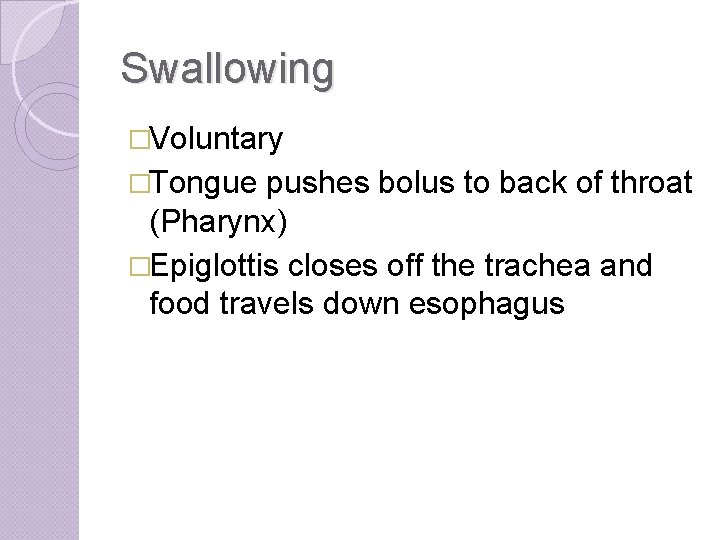 Swallowing

□Voluntary

□Tongue pushes bolus to back of throat (Pharynx)

□Epiglottis closes off the trachea and food travels down esophagus